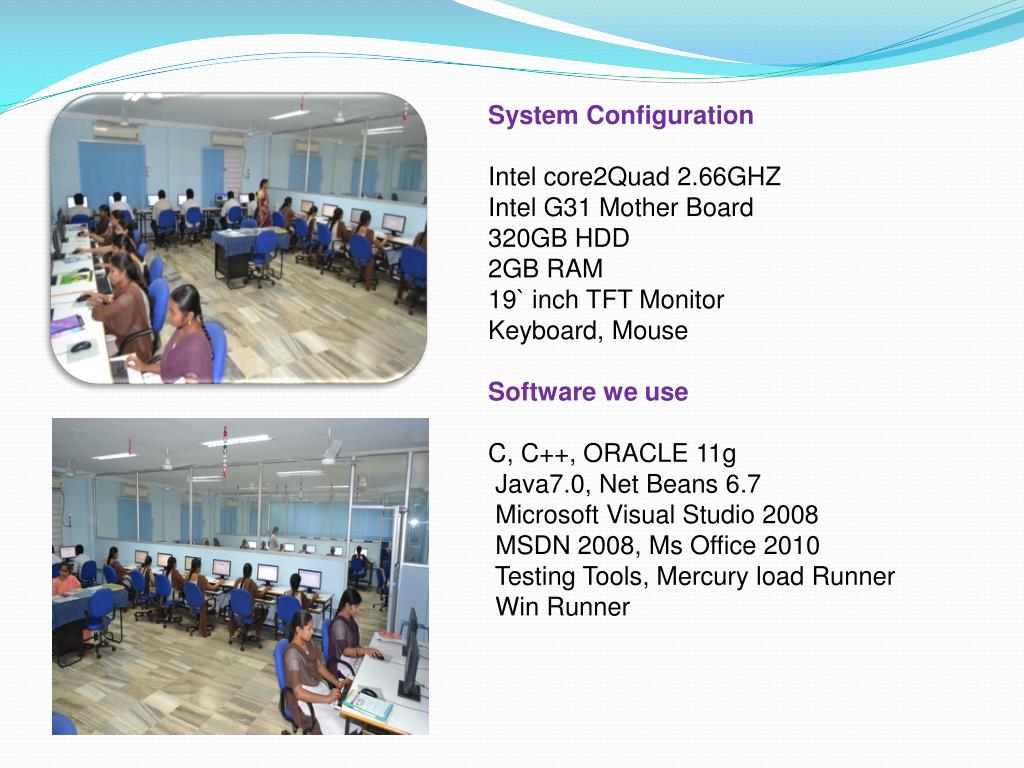 System Configuration

Intel core2Quad 2.66GHZ
Intel G31 Mother Board
320GB HDD
2GB RAM
19` inch TFT Monitor
Keyboard, Mouse

Software we use

C, C++, ORACLE 11g
Java7.0, Net Beans 6.7
Microsoft Visual Studio 2008
MSDN 2008, Ms Office 2010
Testing Tools, Mercury load Runner
Win Runner